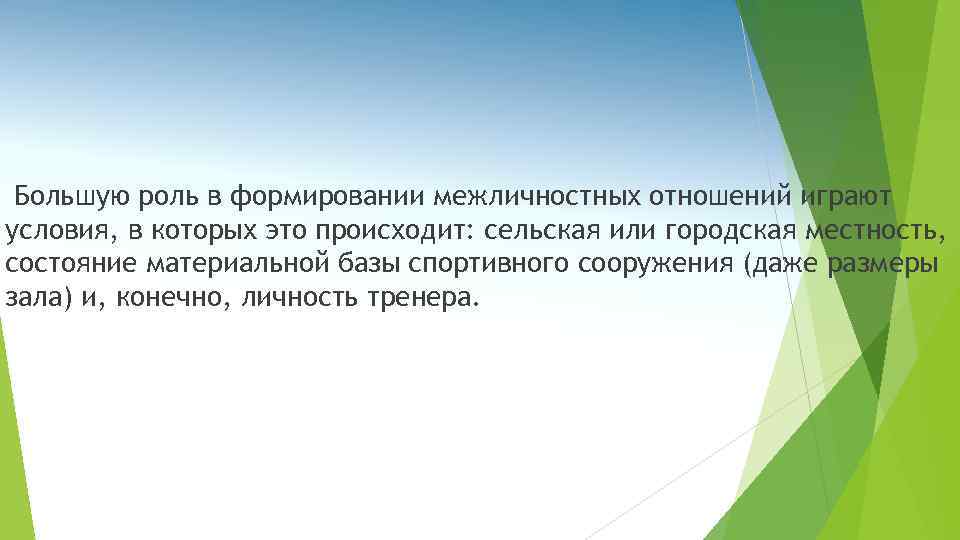 Большую роль в формировании межличностных отношений играют условия, в которых это происходит: сельская или городская местность, состояние материальной базы спортивного сооружения (даже размеры зала) и, конечно, личность тренера.